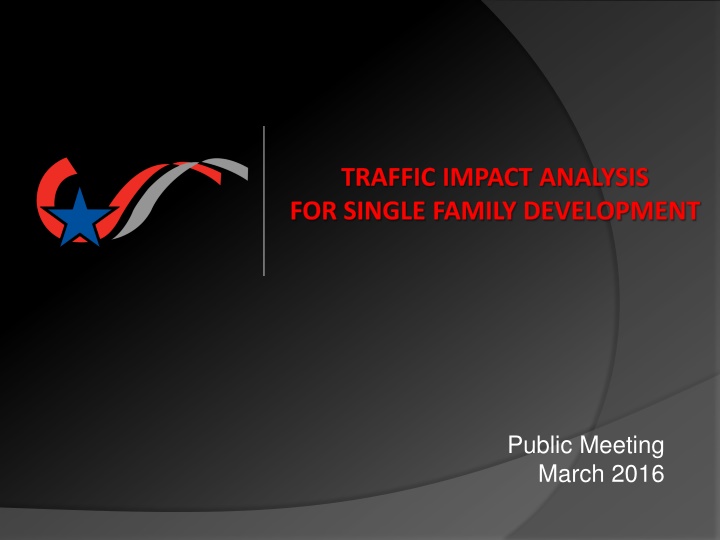 TRAFFIC IMPACT ANALYSIS
FOR SINGLE FAMILY DEVELOPMENT

Public Meeting
March 2016